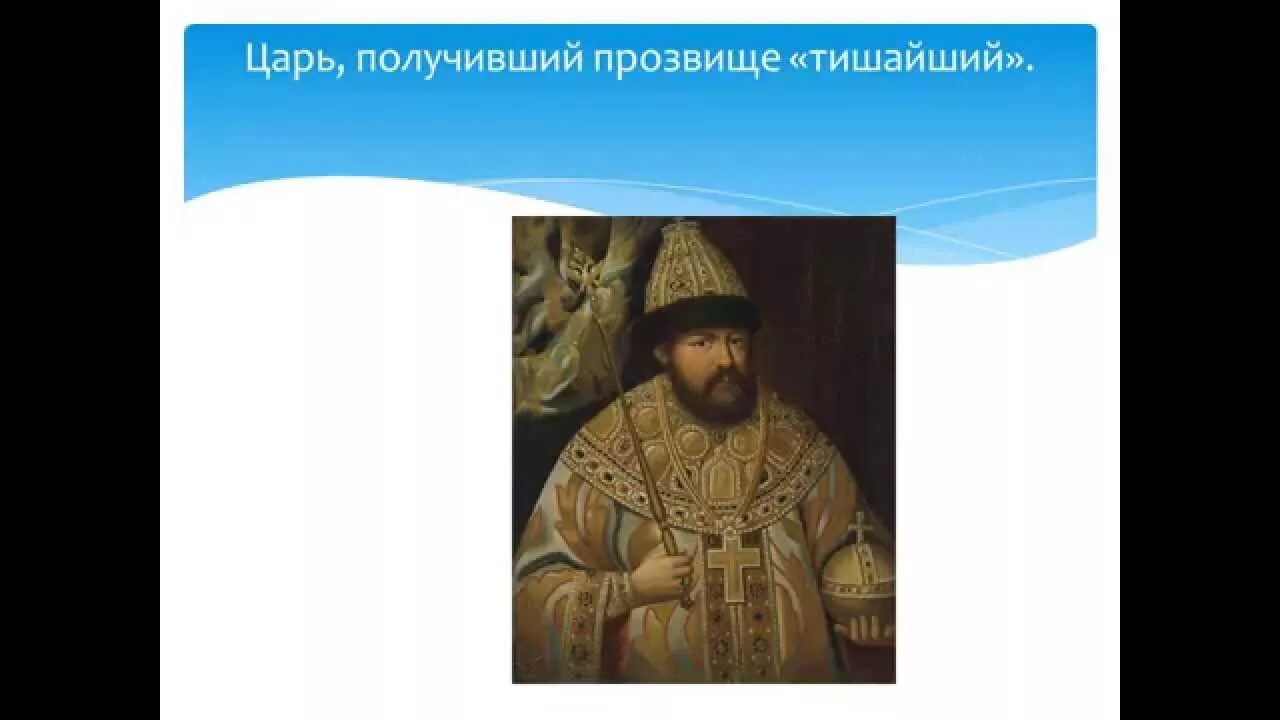 Царь, получивший прозвище «тишайший».